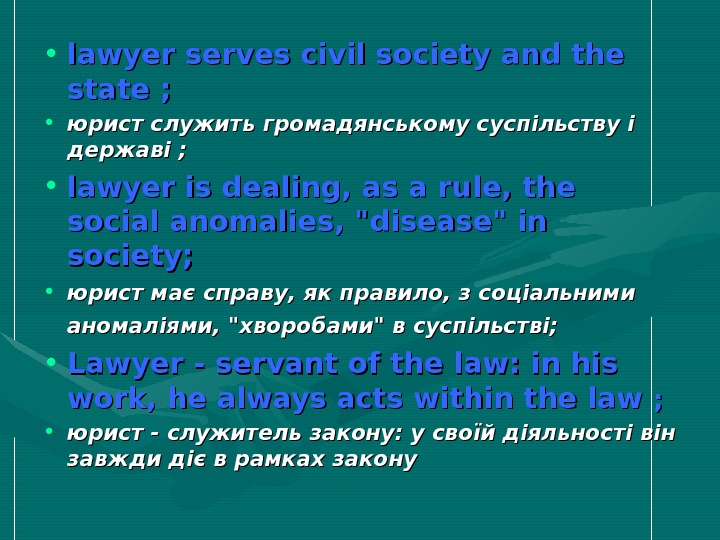 • lawyer serves civil society and the state ;

• юрист служить громадянському суспільству і державі ;

• lawyer is dealing, as a rule, the social anomalies, "disease" in society;

• юрист має справу, як правило, з соціальними аномаліями, "хворобами" в суспільстві;

• Lawyer - servant of the law: in his work, he always acts within the law ;

• юрист - служитель закону: у своїй діяльності він завжди діє в рамках закону